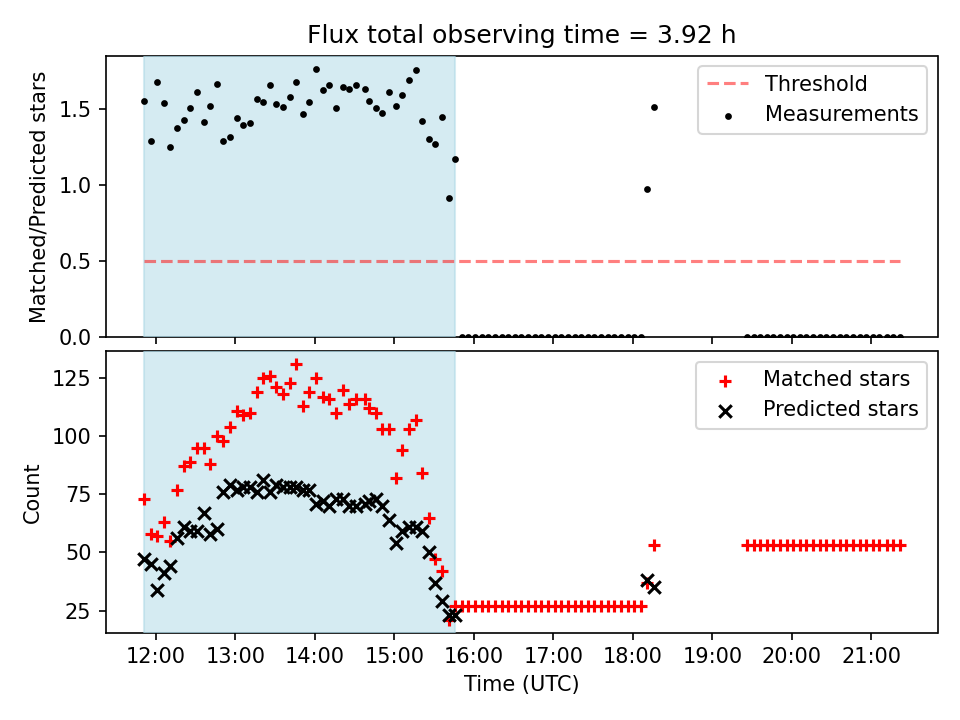 Flux total observing time = 3.92 h

Matched/Predicted stars

1.5
1.0
0.5
0.0

Threshold
Measurements

Count

125
100
75
50
25

Matched stars
Predicted stars

12:00
13:00
14:00
15:00
16:00
17:00
18:00
19:00
20:00
21:00

Time (UTC)